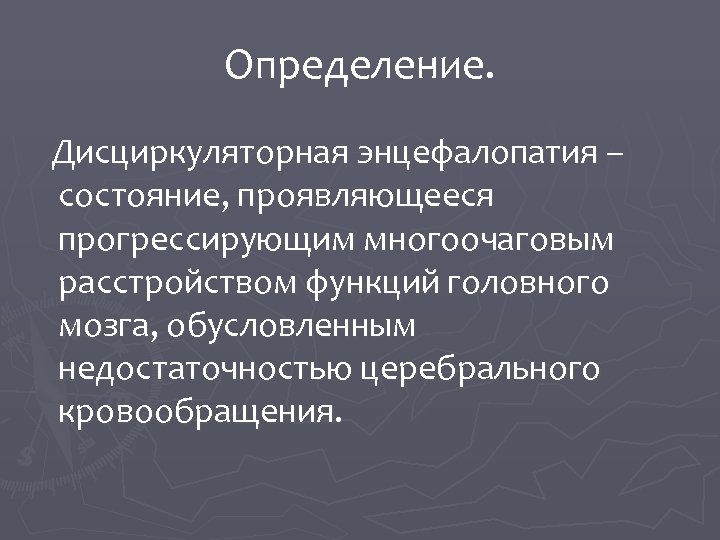 Определение.

Дисциркуляторная энцефалопатия – состояние, проявляющееся прогрессирующим многоочаговым расстройством функций головного мозга, обусловленным недостаточностью церебрального кровообращения.